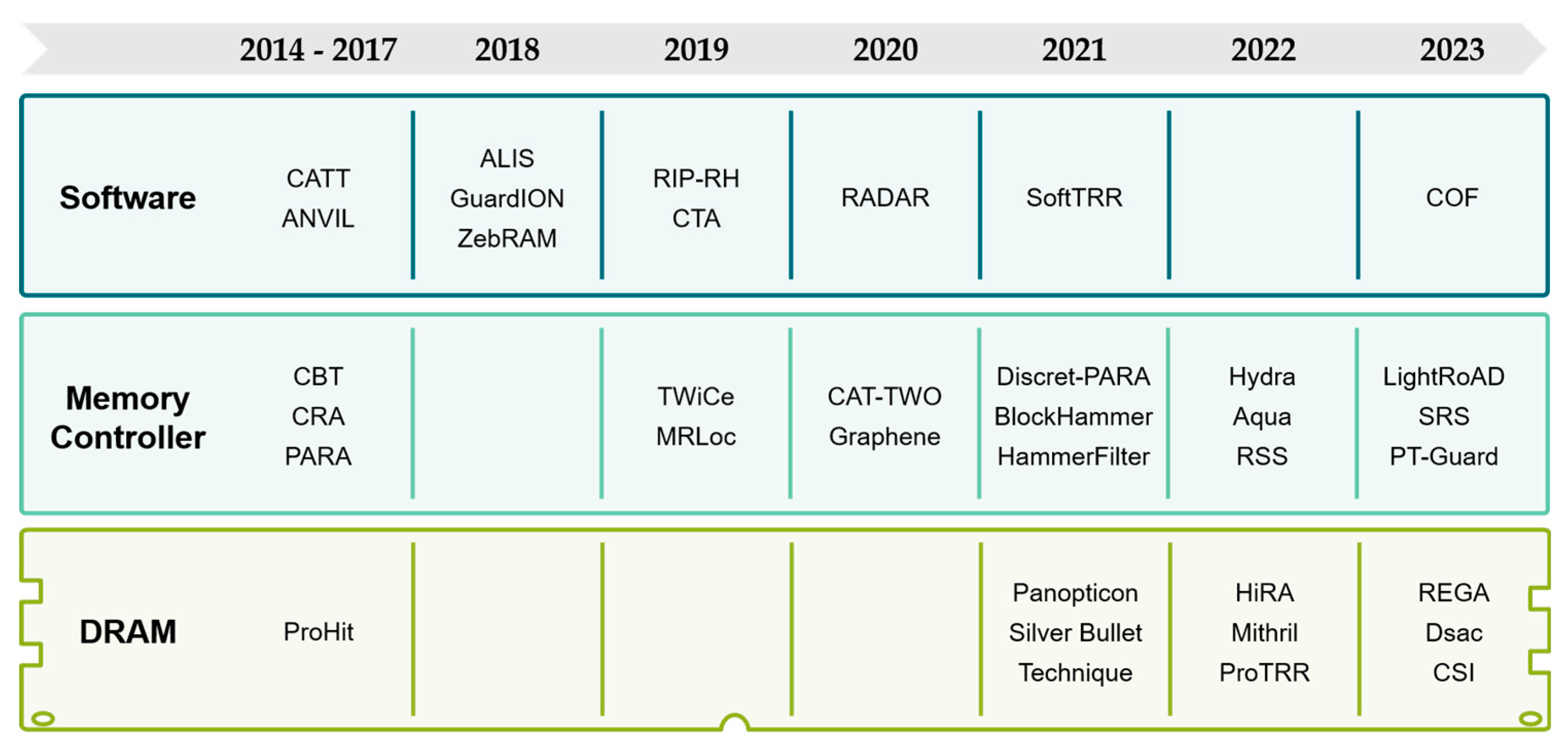 |  | 2014 - 2017 | 2018 | 2019 | 2020 | 2021 | 2022 | 2023 |
|---|---|---|---|---|---|---|---|
| Software | CATT ANVIL | ALIS GuardION ZebRAM | RIP-RH CTA | RADAR | SoftTRR |  | COF |
| Memory Controller | CBT CRA PARA |  | TWiCe MRLoc | CAT-TWO Graphene | Discret-PARA BlockHammer HammerFilter | Hydra Aqua RSS | LightRoAD SRS PT-Guard |
| DRAM | ProHit |  |  |  | Panopticon Silver Bullet Technique | HiRA Mithril ProTRR | REGA Dsac CSI |